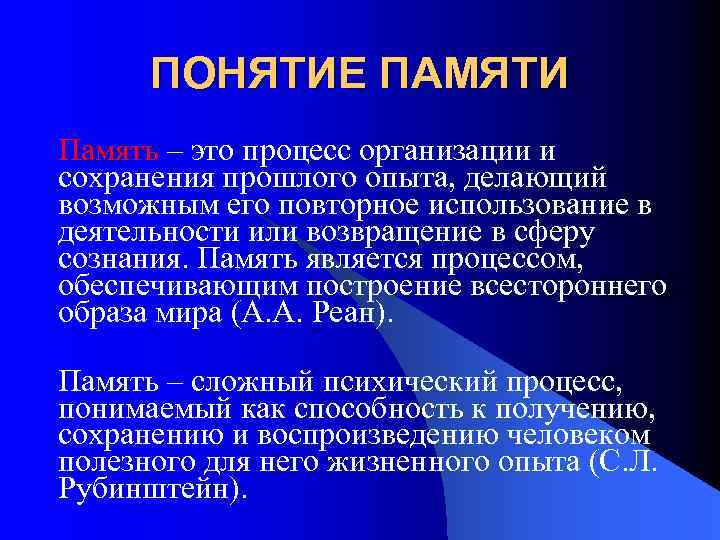 ПОНЯТИЕ ПАМЯТИ

Память – это процесс организации и сохранения прошлого опыта, делающий возможным его повторное использование в деятельности или возвращение в сферу сознания. Память является процессом, обеспечивающим построение всестороннего образа мира (А.А. Реан).

Память – сложный психический процесс, понимаемый как способность к получению, сохранению и воспроизведению человеком полезного для него жизненного опыта (С.Л. Рубинштейн).